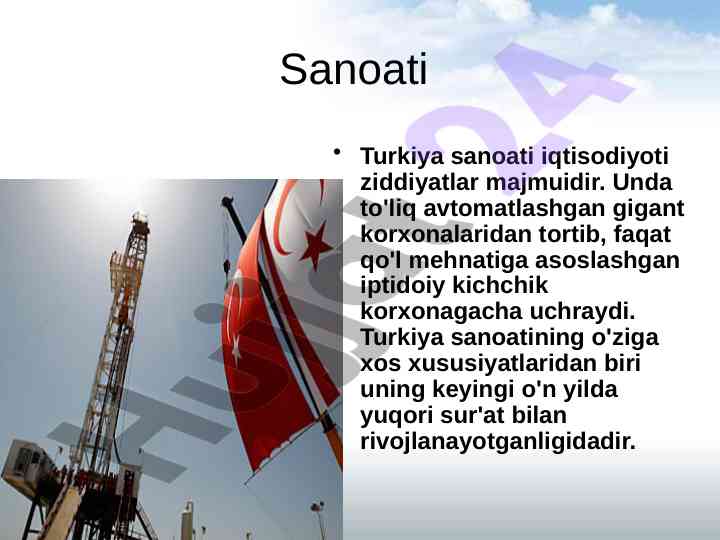 Sanoati

• Turkiya sanoati iqtisodiyoti ziddiyatlar majmuidir. Unda to'liq avtomatlashgan gigant korxonalaridan tortib, faqat qo'l mehnatiga asoslashgan iptidoiy kichchik korxonagacha uchraydi. Turkiya sanoatining o'ziga xos xususiyatlaridan biri uning keyingi o'n yilda yuqori sur'at bilan rivojlanayotganligidadir.

Hujjat24